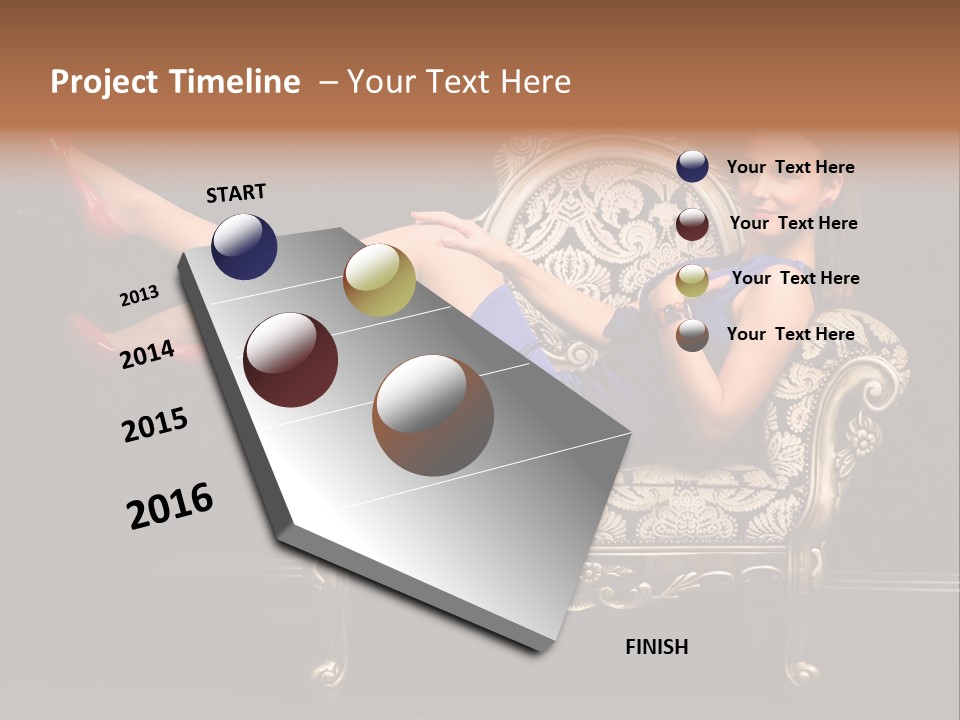 Project Timeline – Your Text Here

START

2013

2014

2015

2016

FINISH

Your Text Here

Your Text Here

Your Text Here

Your Text Here